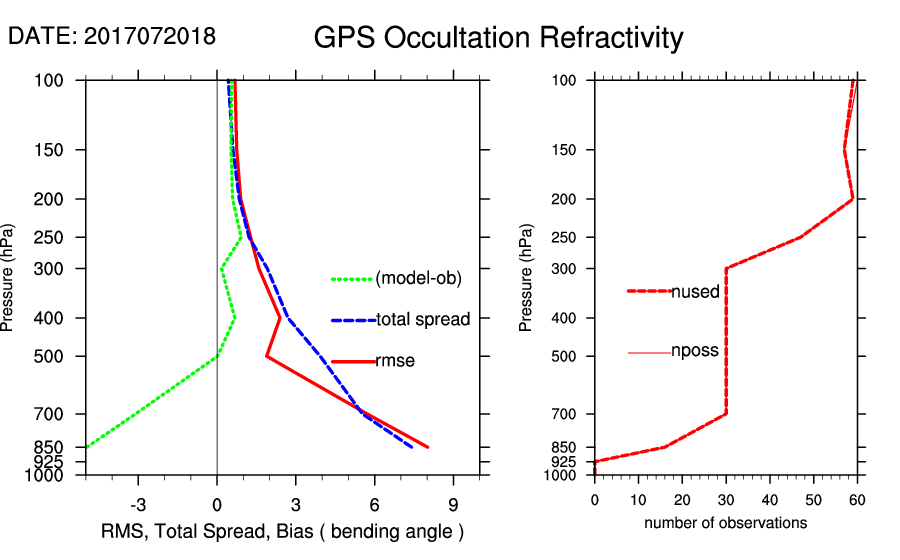 DATE: 2017072018

GPS Occultation Refractivity

Pressure (hPa)

100
150
200
250
300
400
500
700
850
925
1000

(model-ob)
total spread
rmse

-3
0
3
6
9

RMS, Total Spread, Bias ( bending angle )

Pressure (hPa)

100
150
200
250
300
400
500
700
850
925
1000

nused
nposs

0
10
20
30
40
50
60

number of observations